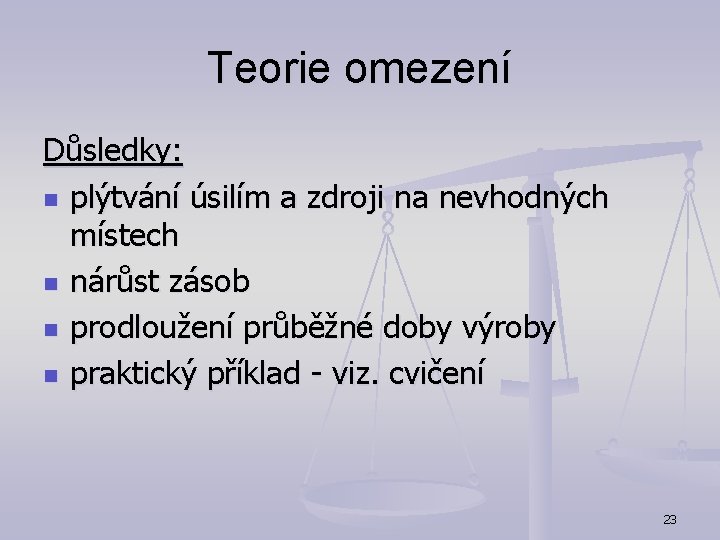 Teorie omezení

Důsledky:

- plýtvání úsilím a zdroji na nevhodných místech
- nárůst zásob
- prodloužení průběžné doby výroby
- praktický příklad - viz. cvičení

23